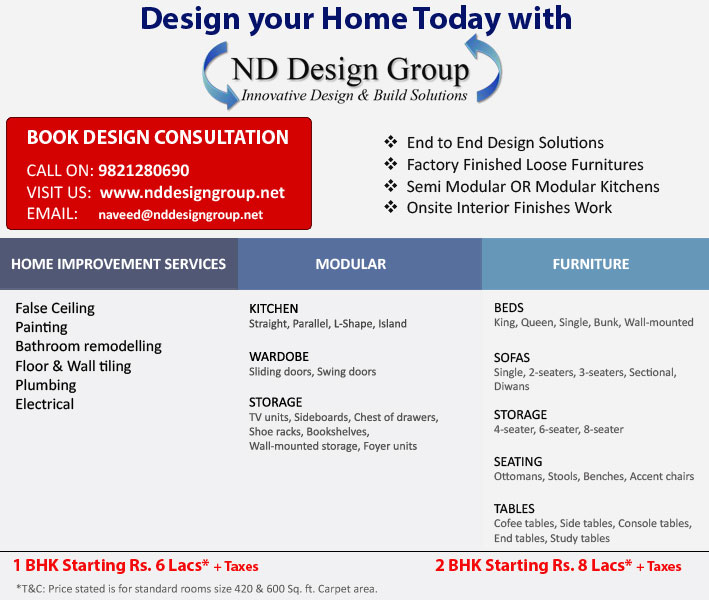 Design your Home Today with

ND Design Group
Innovative Design & Build Solutions

BOOK DESIGN CONSULTATION
CALL ON: 9821280690
VISIT US: www.nddesigngroup.net
EMAIL: naveed@nddesigngroup.net

❖ End to End Design Solutions
❖ Factory Finished Loose Furnitures
❖ Semi Modular OR Modular Kitchens
❖ Onsite Interior Finishes Work

HOME IMPROVEMENT SERVICES

False Ceiling
Painting
Bathroom remodelling
Floor & Wall tiling
Plumbing
Electrical

MODULAR

KITCHEN
Straight, Parallel, L-Shape, Island

WARDOBE
Sliding doors, Swing doors

STORAGE
TV units, Sideboards, Chest of drawers, Shoe racks, Bookshelves, Wall-mounted storage, Foyer units

FURNITURE

BEDS
King, Queen, Single, Bunk, Wall-mounted

SOFAS
Single, 2-seaters, 3-seaters, Sectional, Diwans

STORAGE
4-seater, 6-seater, 8-seater

SEATING
Ottomans, Stools, Benches, Accent chairs

TABLES
Cofee tables, Side tables, Console tables, End tables, Study tables

1 BHK Starting Rs. 6 Lacs* + Taxes
2 BHK Starting Rs. 8 Lacs* + Taxes

*T&C: Price stated is for standard rooms size 420 & 600 Sq. ft. Carpet area.